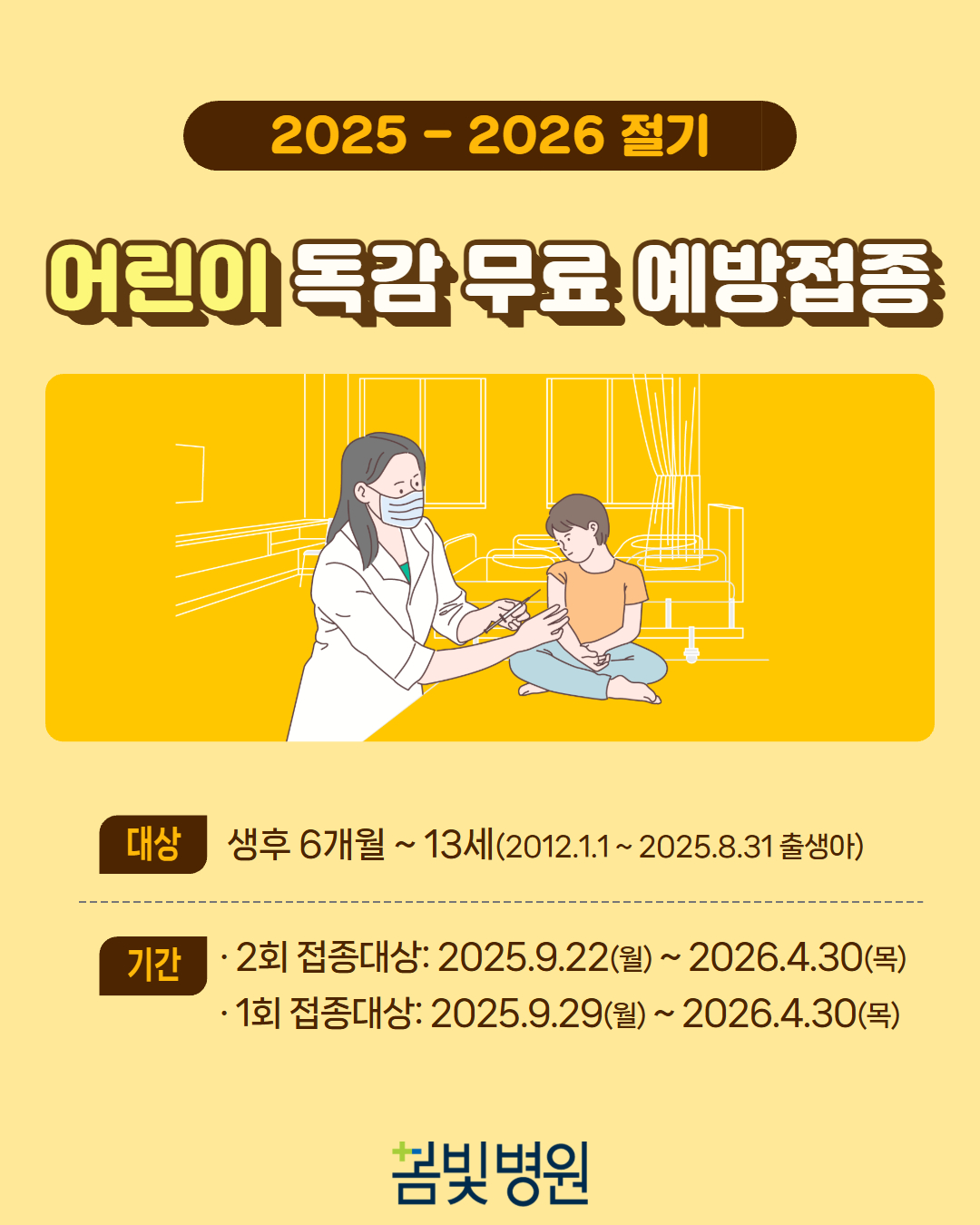 2025 - 2026 절기

어린이 독감 무료 예방접종

대상 생후 6개월 ~ 13세(2012.1.1 ~ 2025.8.31 출생아)

기간 · 2회 접종대상: 2025.9.22(월) ~ 2026.4.30(목)
· 1회 접종대상: 2025.9.29(월) ~ 2026.4.30(목)

봄빛병원